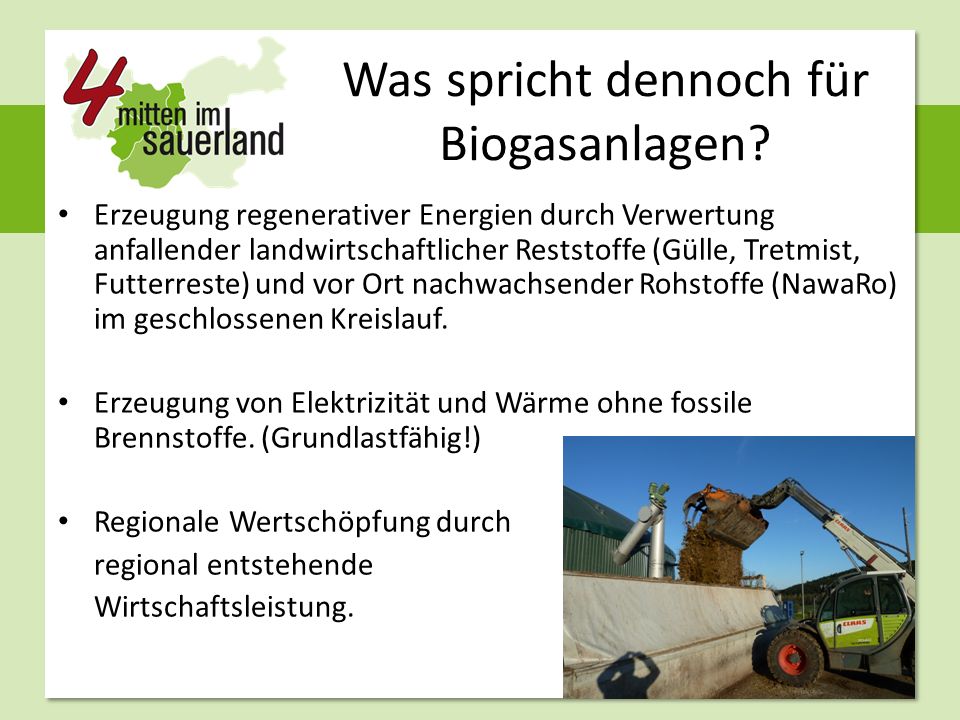 4 mitten im sauerland

Was spricht dennoch für Biogasanlagen?

• Erzeugung regenerativer Energien durch Verwertung anfallender landwirtschaftlicher Reststoffe (Gülle, Tretmist, Futterreste) und vor Ort nachwachsender Rohstoffe (NawaRo) im geschlossenen Kreislauf.

• Erzeugung von Elektrizität und Wärme ohne fossile Brennstoffe. (Grundlastfähig!)

• Regionale Wertschöpfung durch regional entstehende Wirtschaftsleistung.

CLAAS